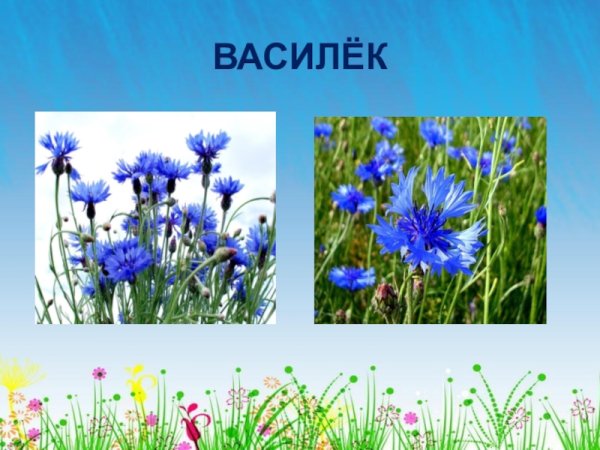 ВАСИЛЁК